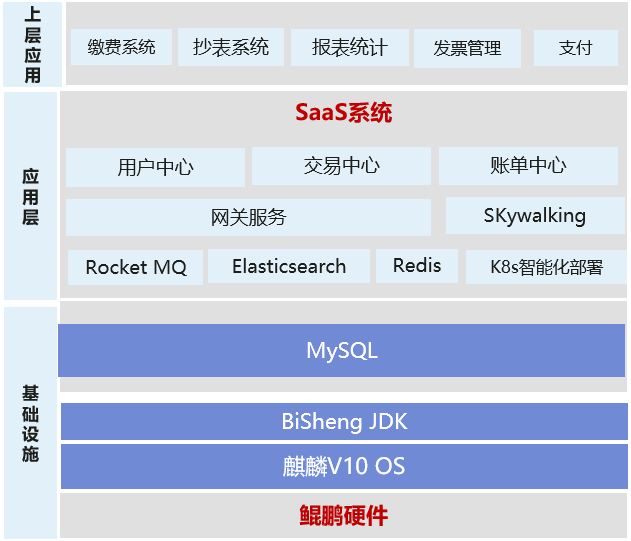 上层应用

缴费系统 抄表系统 报表统计 发票管理 支付

应用层

SaaS系统

用户中心 交易中心 账单中心

网关服务 SKywalking

Rocket MQ Elasticsearch Redis K8s智能化部署

基础设施

MySQL

BiSheng JDK

麒麟V10 OS

鲲鹏硬件